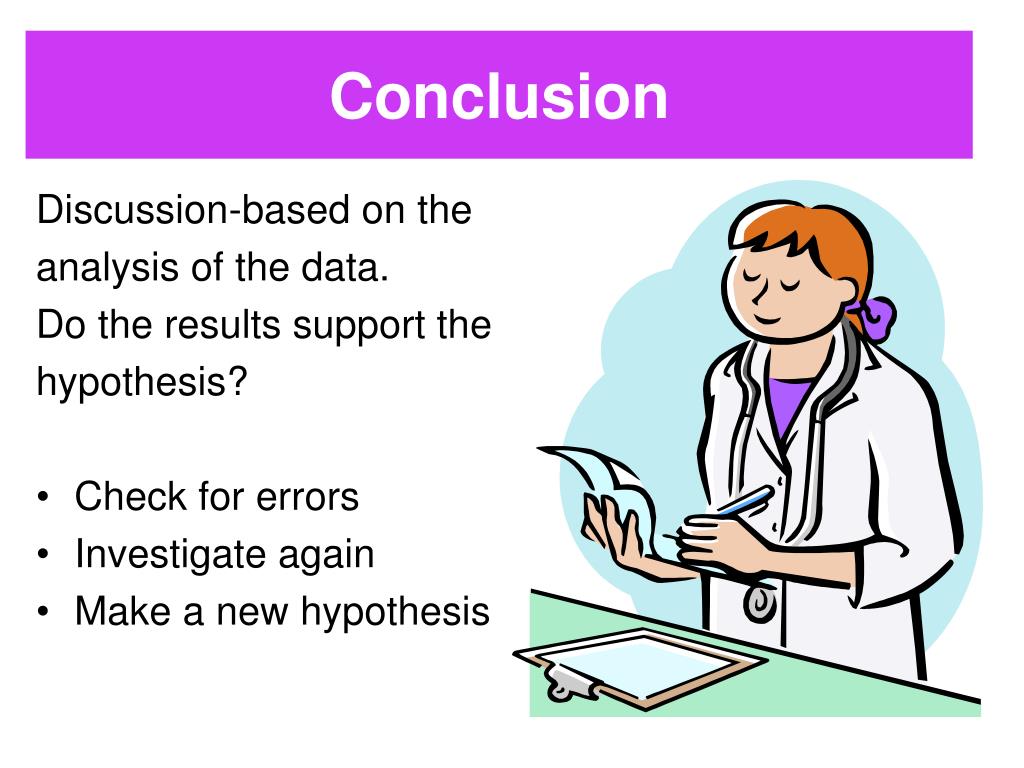 Conclusion

Discussion-based on the analysis of the data.
Do the results support the hypothesis?

• Check for errors
• Investigate again
• Make a new hypothesis